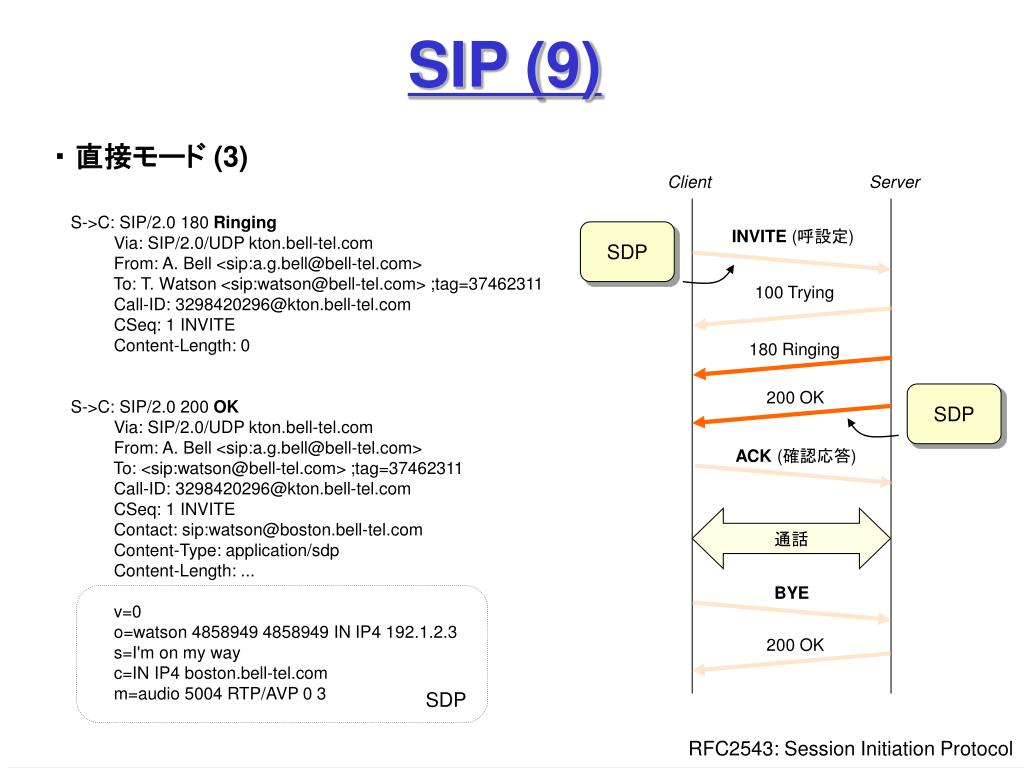 SIP (9)

・直接モード (3)

S->C: SIP/2.0 180 Ringing
Via: SIP/2.0/UDP kton.bell-tel.com
From: A. Bell <sip:a.g.bell@bell-tel.com>
To: T. Watson <sip:watson@bell-tel.com> ;tag=37462311
Call-ID: 3298420296@kton.bell-tel.com
CSeq: 1 INVITE
Content-Length: 0

S->C: SIP/2.0 200 OK
Via: SIP/2.0/UDP kton.bell-tel.com
From: A. Bell <sip:a.g.bell@bell-tel.com>
To: <sip:watson@bell-tel.com> ;tag=37462311
Call-ID: 3298420296@kton.bell-tel.com
CSeq: 1 INVITE
Contact: sip:watson@boston.bell-tel.com
Content-Type: application/sdp
Content-Length: ...

v=0
o=watson 4858949 4858949 IN IP4 192.1.2.3
s=I'm on my way
c=IN IP4 boston.bell-tel.com
m=audio 5004 RTP/AVP 0 3
SDP

Client
Server
SDP
INVITE (呼設定)
100 Trying
180 Ringing
200 OK
SDP
ACK (確認応答)
通話
BYE
200 OK

RFC2543: Session Initiation Protocol